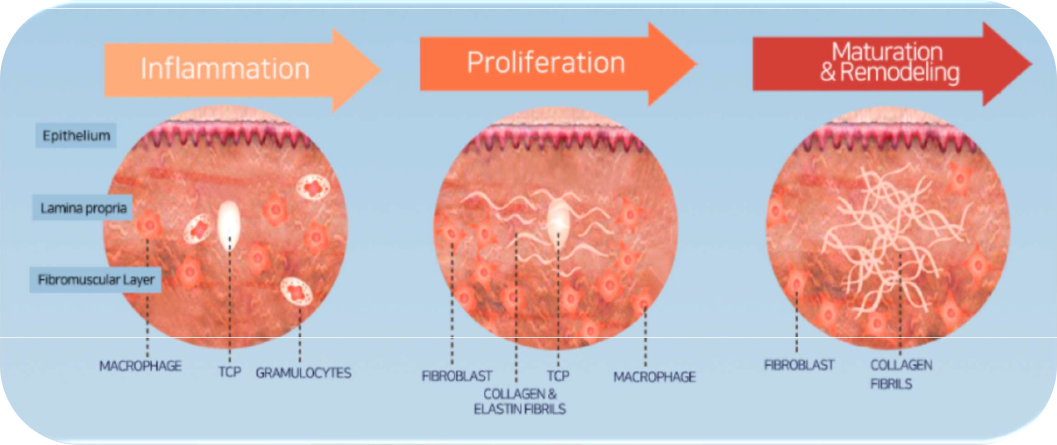 Inflammation

Proliferation

Maturation & Remodeling

Epithelium

Lamina propria

Fibromuscular Layer

MACROPHAGE

TCP

GRAMULOCYTES

FIBROBLAST

COLLAGEN & ELASTIN FIBRILS

TCP

MACROPHAGE

FIBROBLAST

COLLAGEN FIBRILS